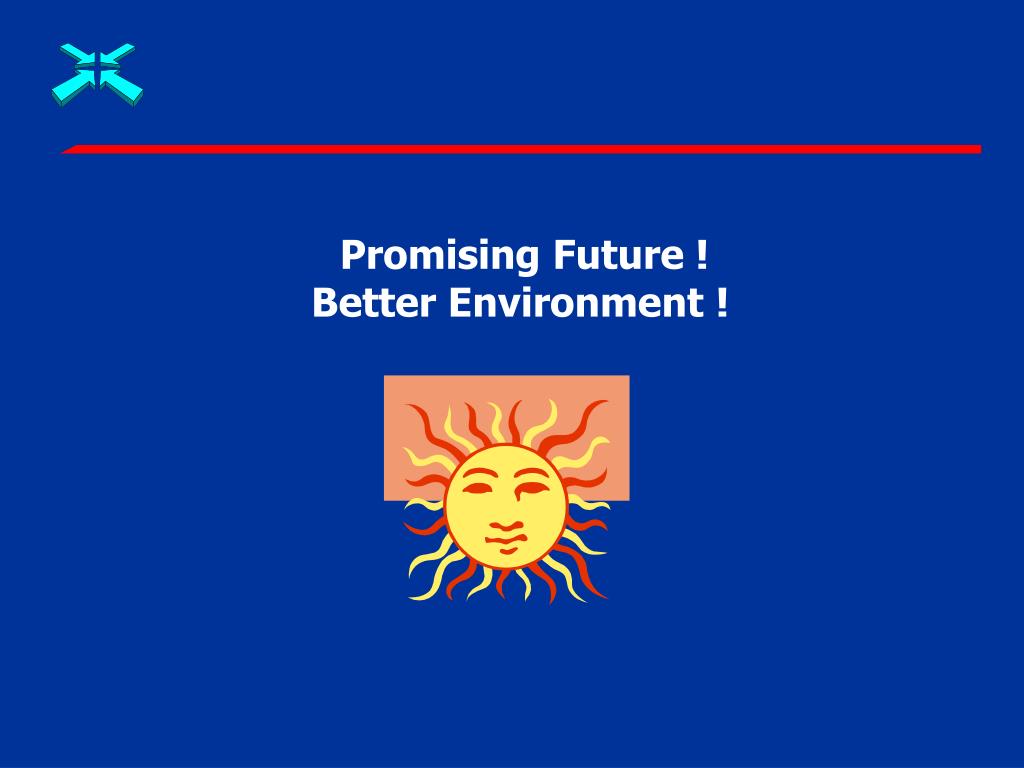 Promising Future !
Better Environment !